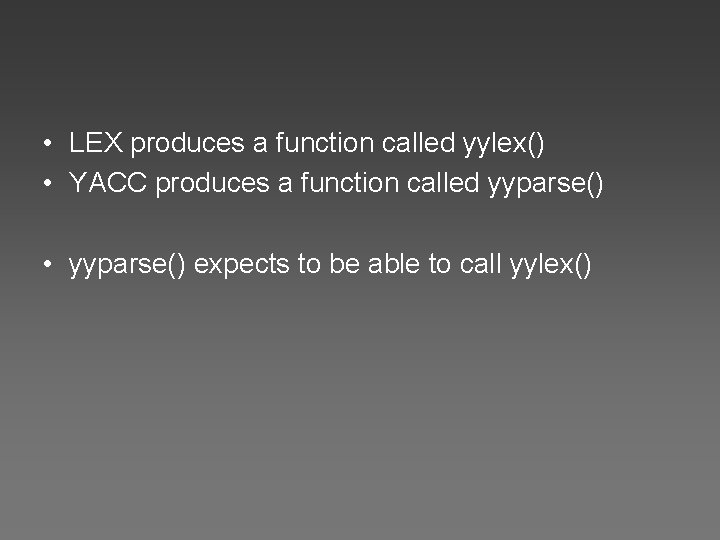 • LEX produces a function called yylex()
• YACC produces a function called yyparse()

• yyparse() expects to be able to call yylex()